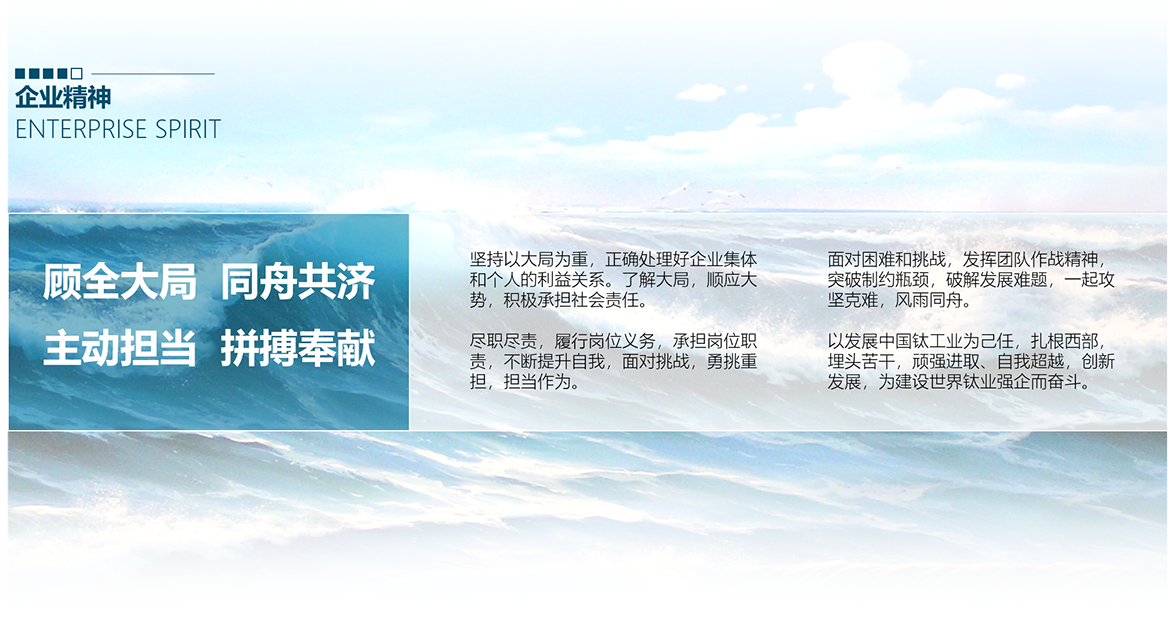 企业精神
ENTERPRISE SPIRIT

顾全大局 同舟共济

主动担当 拼搏奉献

坚持以大局为重，正确处理好企业集体和个人的利益关系。了解大局，顺应大势，积极承担社会责任。

尽职尽责，履行岗位义务，承担岗位职责，不断提升自我，面对挑战，勇挑重担，担当作为。

面对困难和挑战，发挥团队作战精神，突破制约瓶颈，破解发展难题，一起攻坚克难，风雨同舟。

以发展中国钛工业为己任，扎根西部，埋头苦干，顽强进取、自我超越，创新发展，为建设世界钛业强企而奋斗。